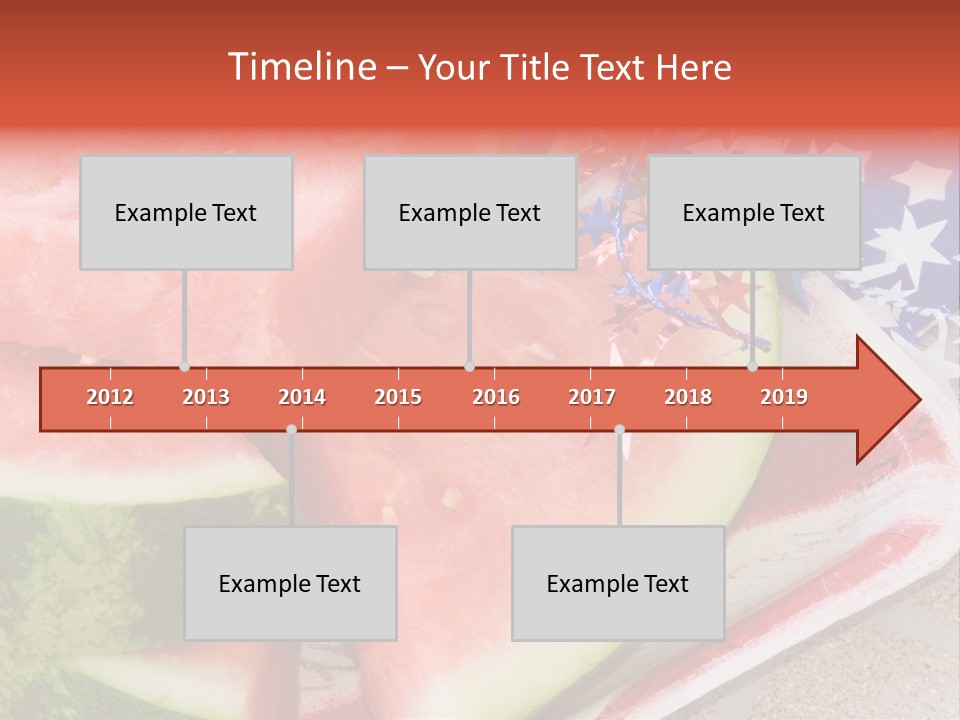 Timeline – Your Title Text Here

Example Text

Example Text

Example Text

2012 2013 2014 2015 2016 2017 2018 2019

Example Text

Example Text